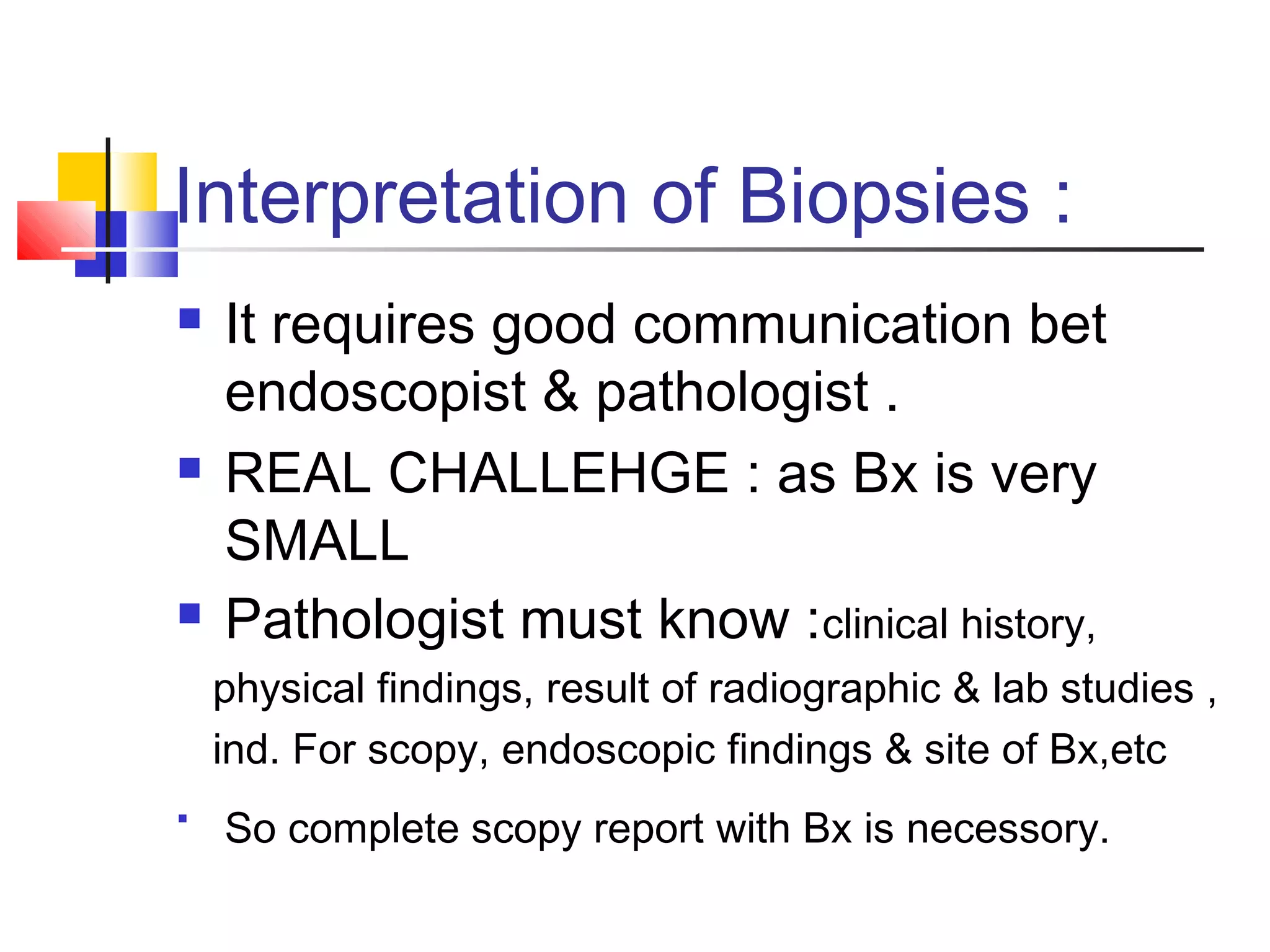 Interpretation of Biopsies :

It requires good communication bet endoscopist & pathologist .

REAL CHALLEHGE : as Bx is very SMALL

Pathologist must know :clinical history, physical findings, result of radiographic & lab studies , ind. For scopy, endoscopic findings & site of Bx,etc

So complete scopy report with Bx is necessory.